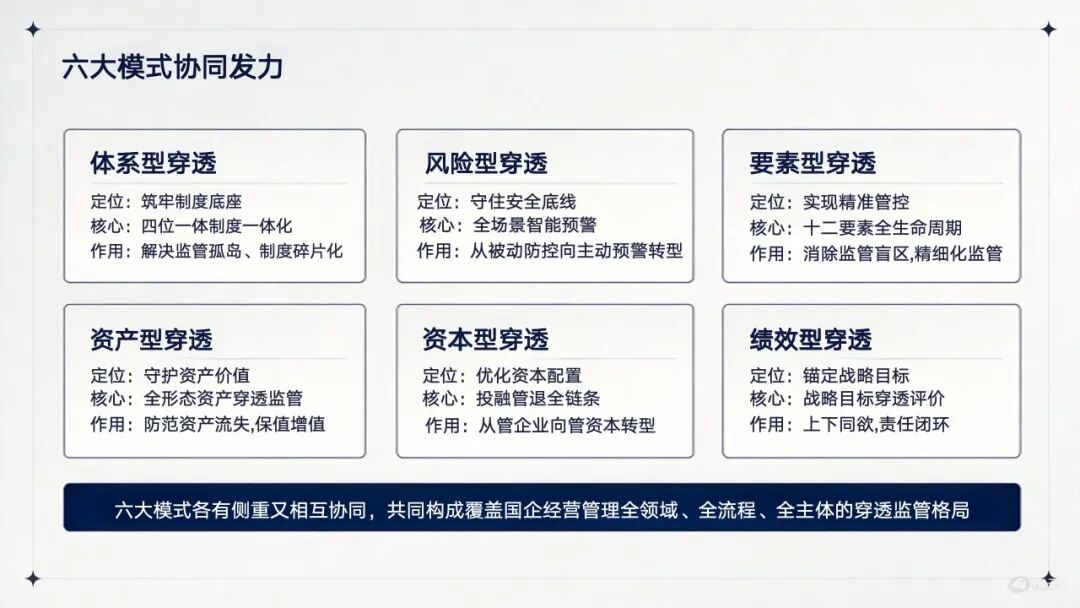 六大模式协同发力

体系型穿透
定位：筑牢制度底座
核心：四位一体制度一体化
作用：解决监管孤岛、制度碎片化

风险型穿透
定位：守住安全底线
核心：全场景智能预警
作用：从被动防控向主动预警转型

要素型穿透
定位：实现精准管控
核心：十二要素全生命周期
作用：消除监管盲区,精细化监管

资产型穿透
定位：守护资产价值
核心：全形态资产穿透监管
作用：防范资产流失,保值增值

资本型穿透
定位：优化资本配置
核心：投融管退全链条
作用：从管企业向管资本转型

绩效型穿透
定位：锚定战略目标
核心：战略目标穿透评价
作用：上下同欲,责任闭环

六大模式各有侧重又相互协同，共同构成覆盖国企经营管理全领域、全流程、全主体的穿透监管格局